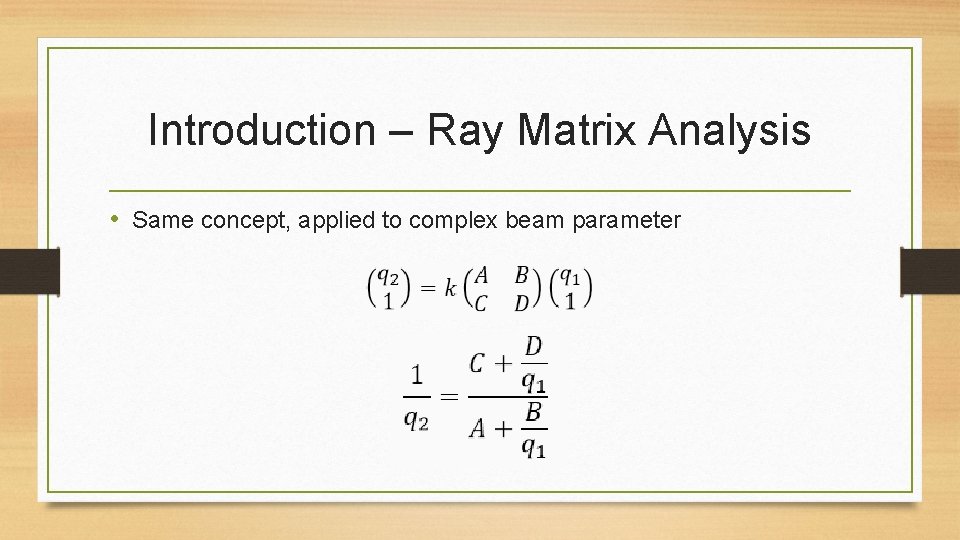 Introduction – Ray Matrix Analysis

• Same concept, applied to complex beam parameter

$\begin{pmatrix} q_2 \\ 1 \end{pmatrix} = k \begin{pmatrix} A & B \\ C & D \end{pmatrix} \begin{pmatrix} q_1 \\ 1 \end{pmatrix}$

$\frac{1}{q_2} = \frac{C + \frac{D}{q_1}}{A + \frac{B}{q_1}}$